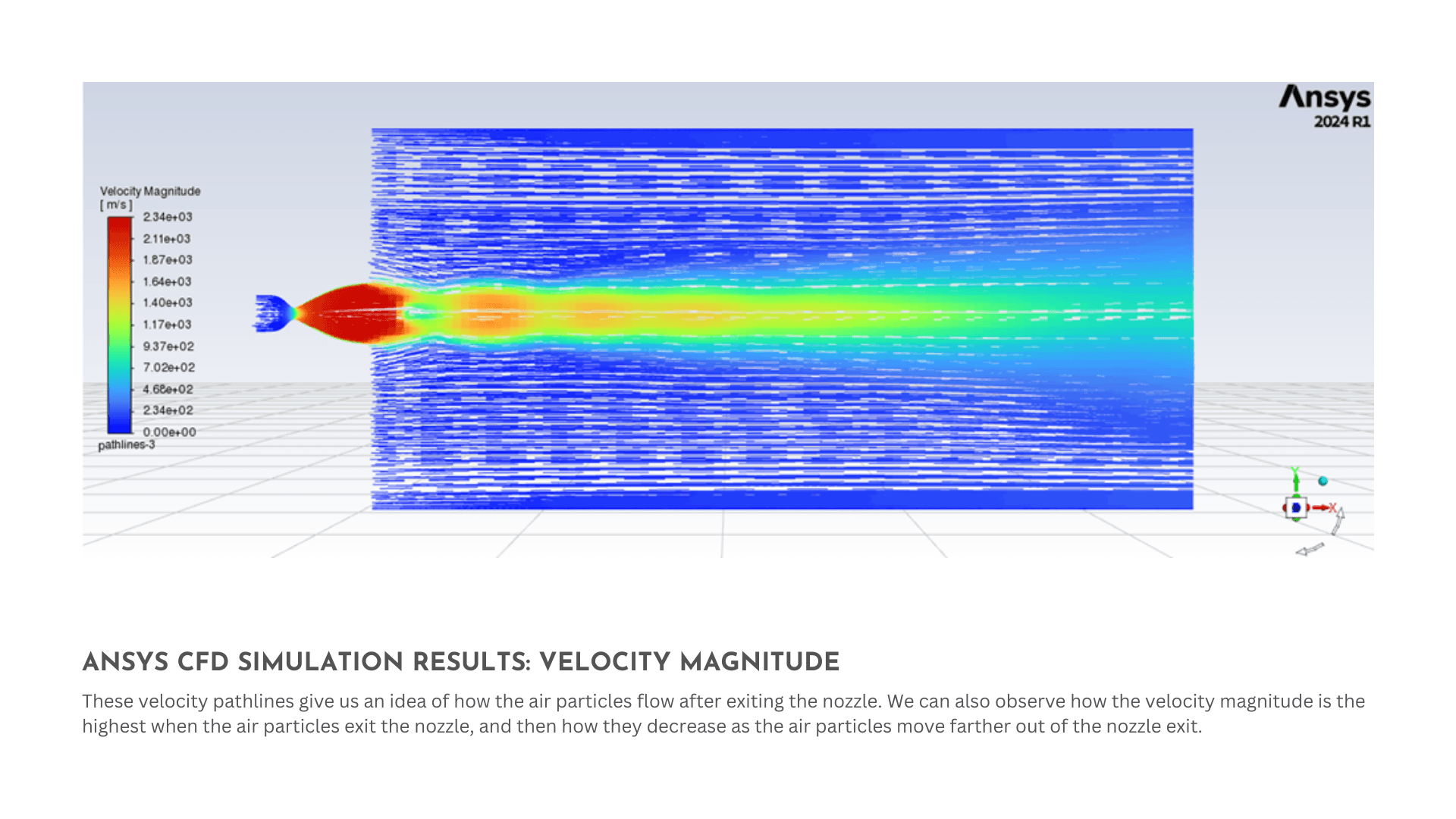 Ansys
2024 R1

Velocity Magnitude
[ m/s ]
2.34e+03
2.11e+03
1.87e+03
1.64e+03
1.40e+03
1.17e+03
9.37e+02
7.02e+02
4.68e+02
2.34e+02
0.00e+00
pathlines-3

Y
X

ANSYS CFD SIMULATION RESULTS: VELOCITY MAGNITUDE

These velocity pathlines give us an idea of how the air particles flow after exiting the nozzle. We can also observe how the velocity magnitude is the highest when the air particles exit the nozzle, and then how they decrease as the air particles move farther out of the nozzle exit.